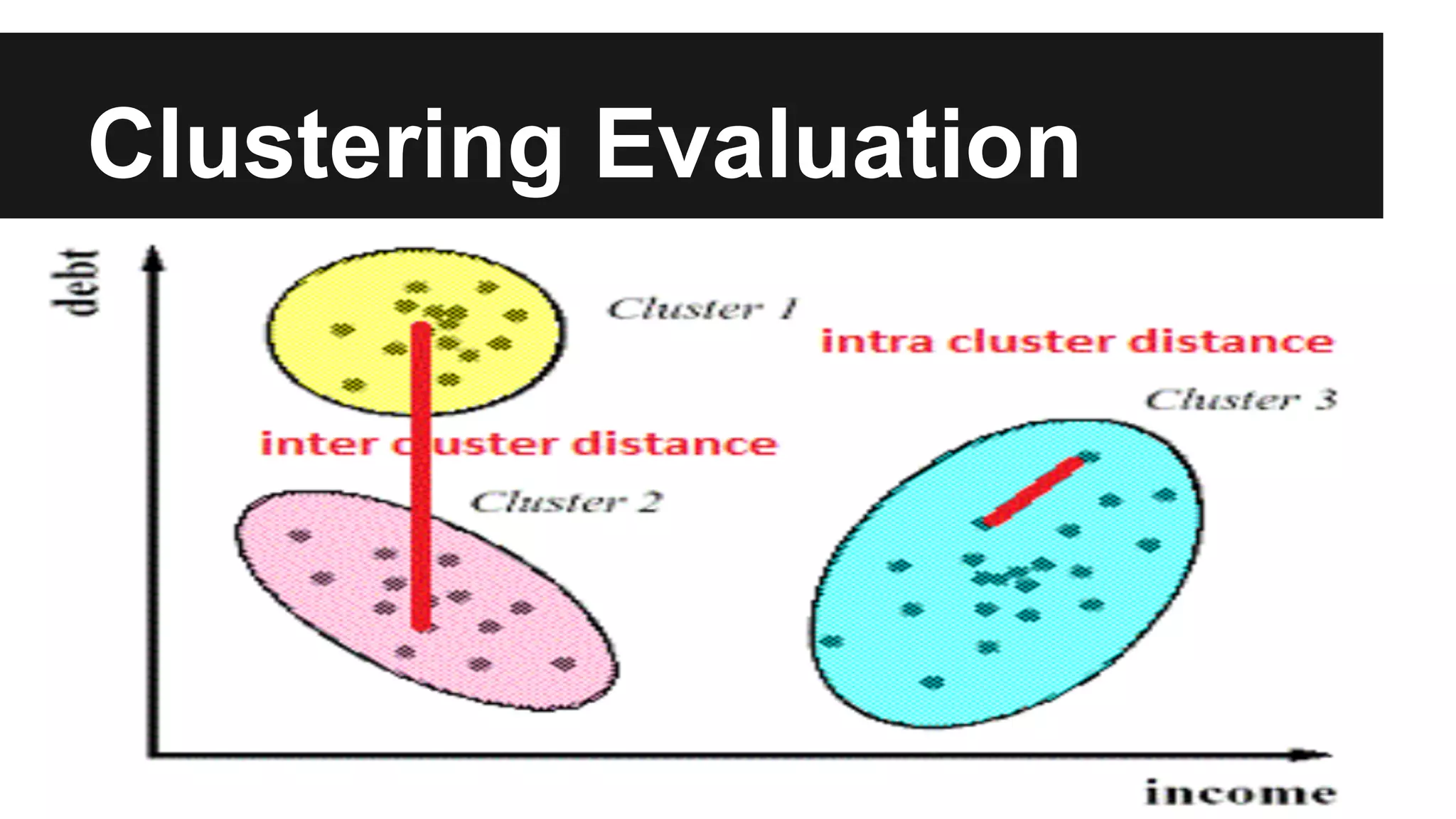 Clustering Evaluation

debt

Cluster 1

intra cluster distance

Cluster 3

inter cluster distance

Cluster 2

income